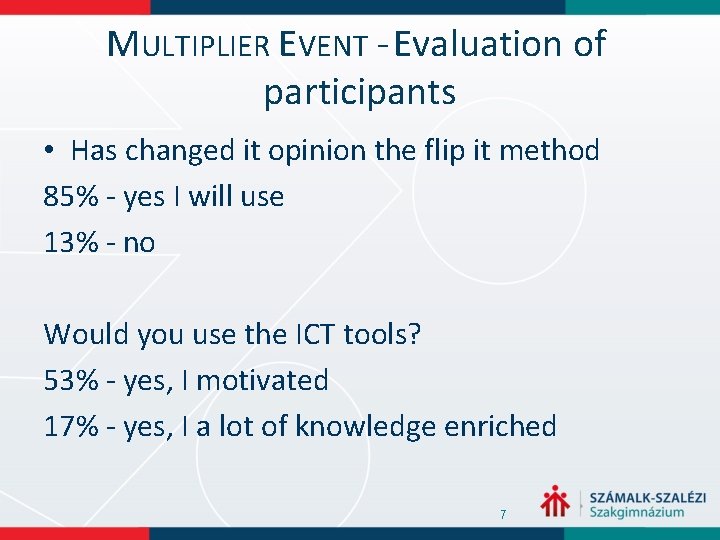 MULTIPLIER EVENT - Evaluation of participants

• Has changed it opinion the flip it method

85% - yes I will use

13% - no

Would you use the ICT tools?

53% - yes, I motivated

17% - yes, I a lot of knowledge enriched

7

SZÁMALK-SZALÉZI
Szakgimnázium